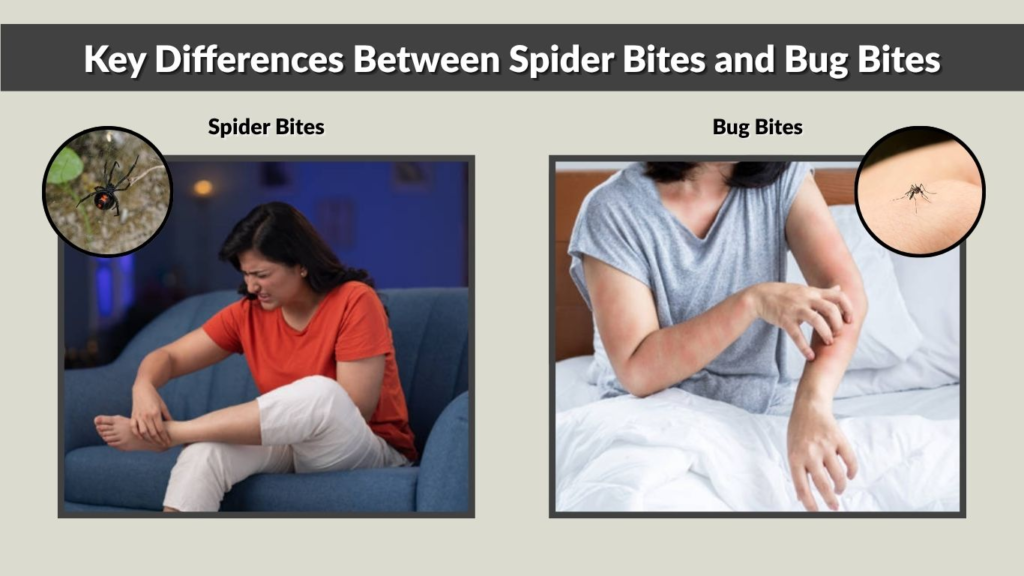 Key Differences Between Spider Bites and Bug Bites

Spider Bites

Bug Bites